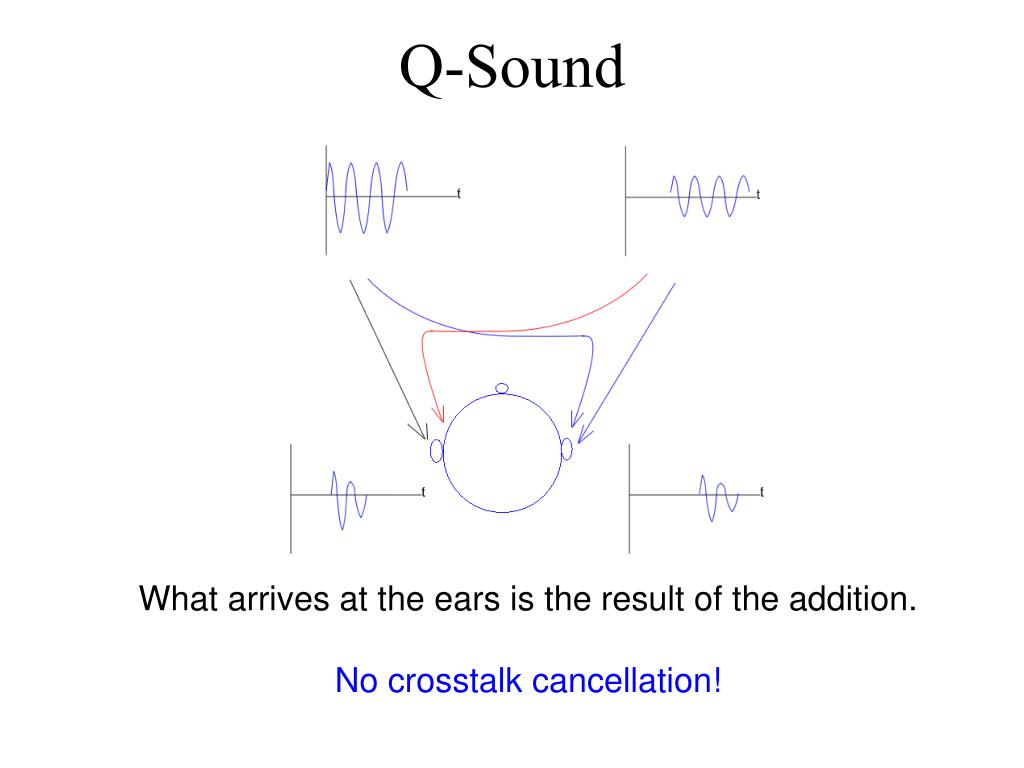 Q-Sound

t

t

t

t

What arrives at the ears is the result of the addition.

No crosstalk cancellation!